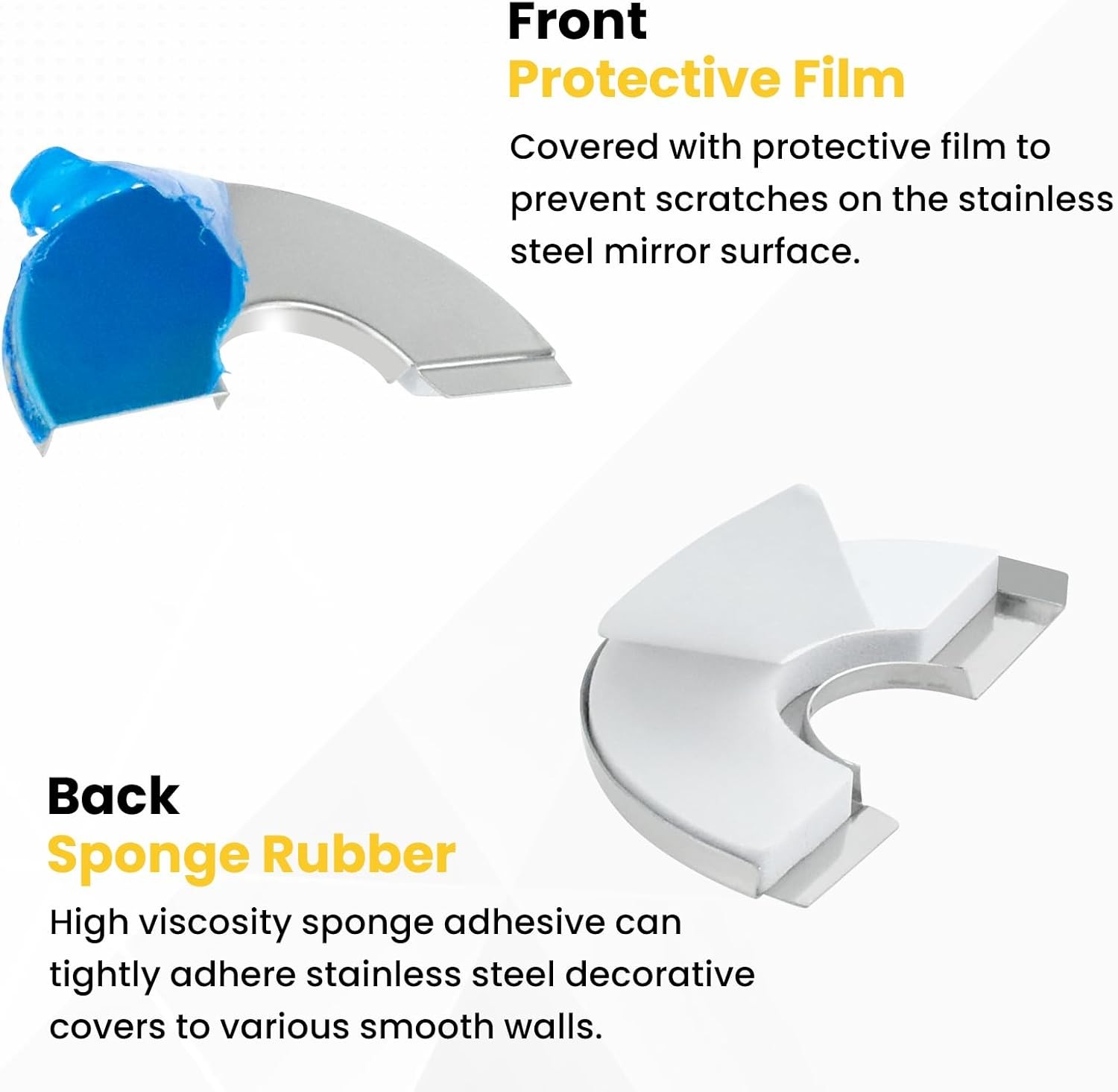 Front
Protective Film

Covered with protective film to prevent scratches on the stainless steel mirror surface.

Back
Sponge Rubber

High viscosity sponge adhesive can tightly adhere stainless steel decorative covers to various smooth walls.